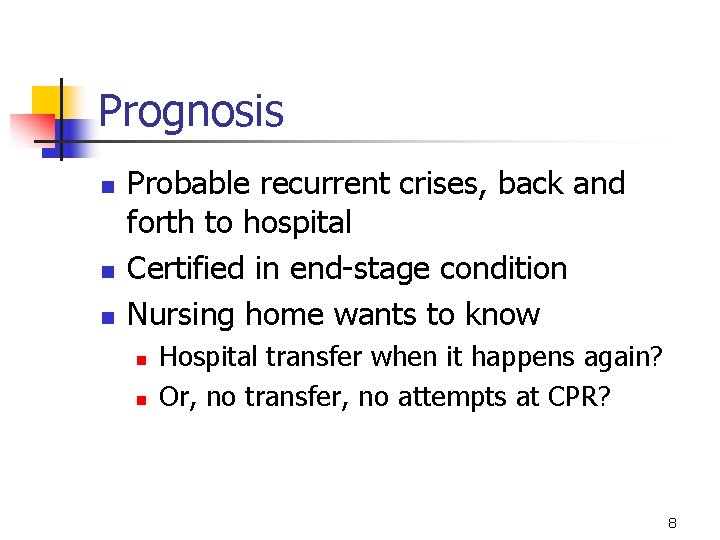 Prognosis

- Probable recurrent crises, back and forth to hospital
- Certified in end-stage condition
- Nursing home wants to know
  - Hospital transfer when it happens again?
  - Or, no transfer, no attempts at CPR?

8